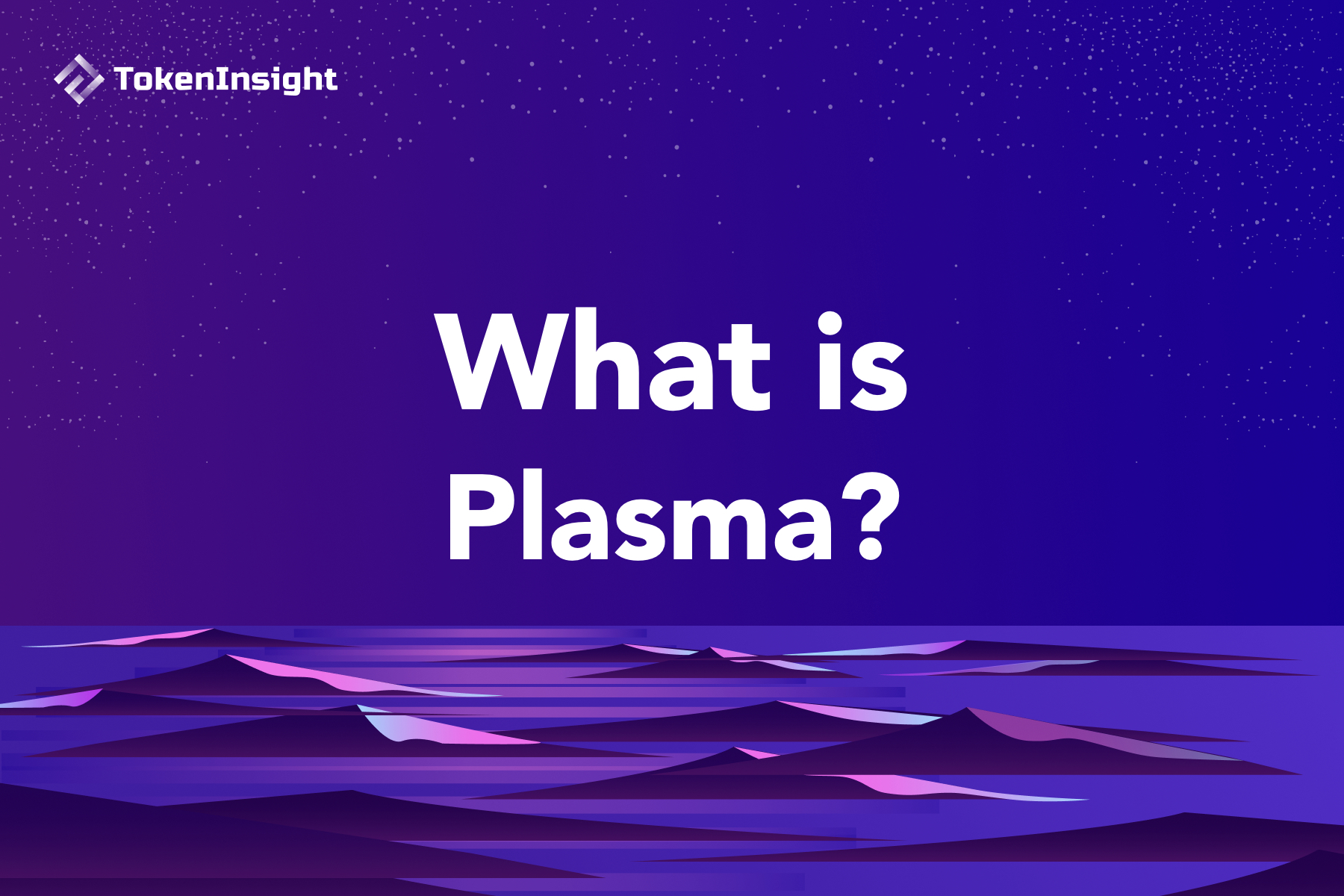 TokenInsight

What is Plasma?